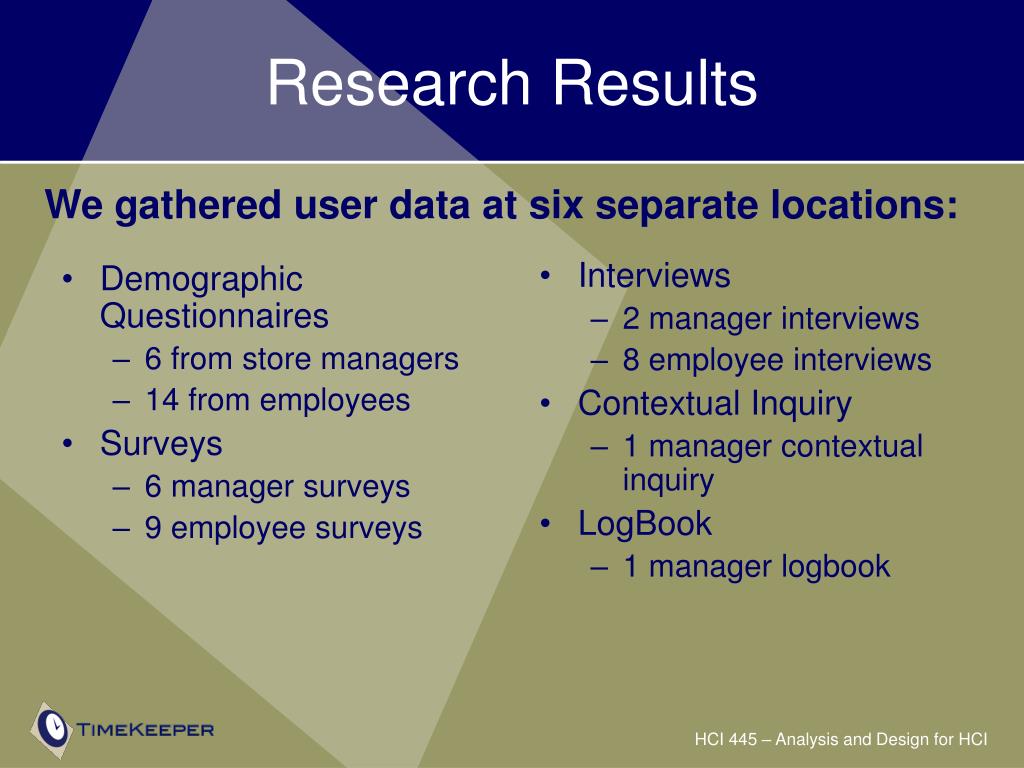 Research Results

We gathered user data at six separate locations:

• Demographic Questionnaires
– 6 from store managers
– 14 from employees
• Surveys
– 6 manager surveys
– 9 employee surveys

• Interviews
– 2 manager interviews
– 8 employee interviews
• Contextual Inquiry
– 1 manager contextual inquiry
• LogBook
– 1 manager logbook

TimeKeeper

HCI 445 – Analysis and Design for HCI